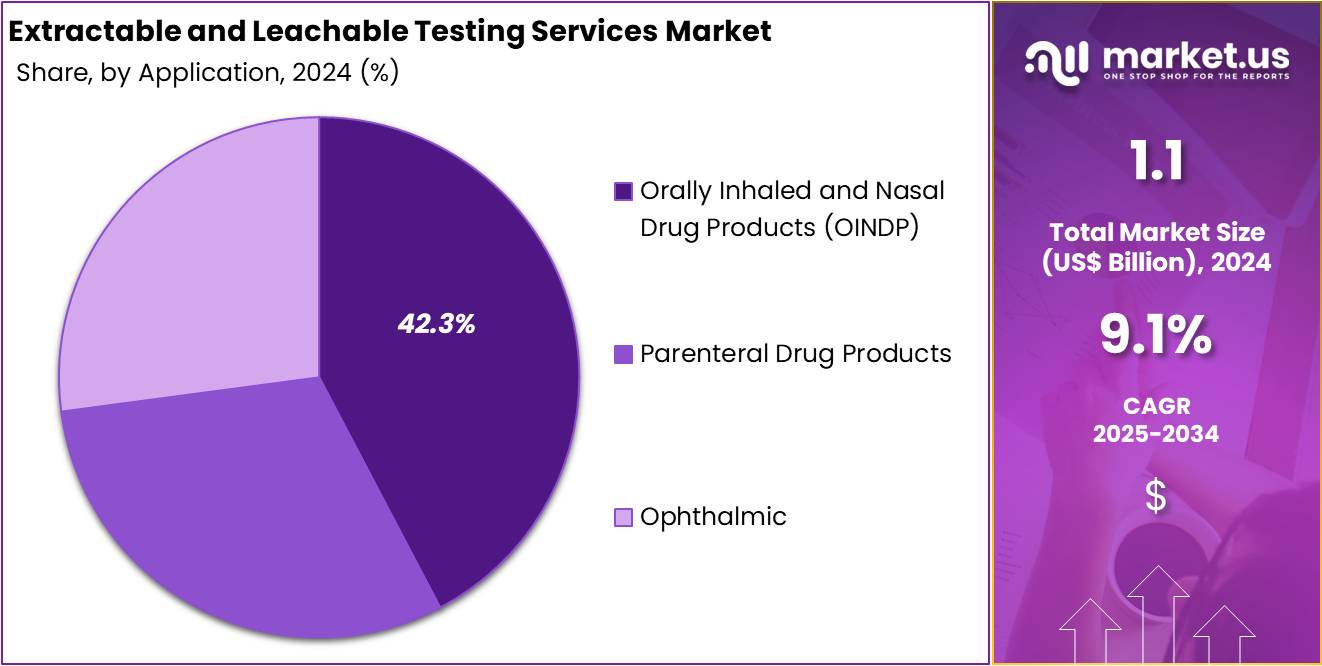 Extractable and Leachable Testing Services Market
Share, by Application, 2024 (%)

42.3%

Orally Inhaled and Nasal Drug Products (OINDP)

Parenteral Drug Products

Ophthalmic

market.us
ONE STOP SHOP FOR THE REPORTS

1.1
Total Market Size (US$ Billion), 2024

9.1%
CAGR 2025-2034

$